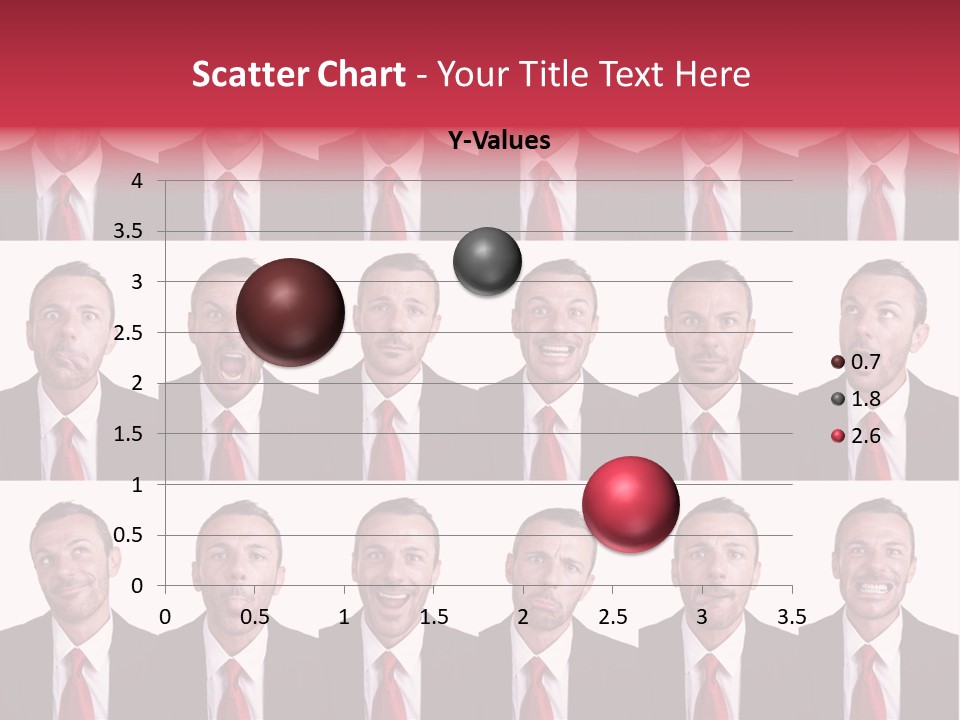 Scatter Chart - Your Title Text Here

Y-Values

4
3.5
3
2.5
2
1.5
1
0.5
0

0 0.5 1 1.5 2 2.5 3 3.5

0.7
1.8
2.6